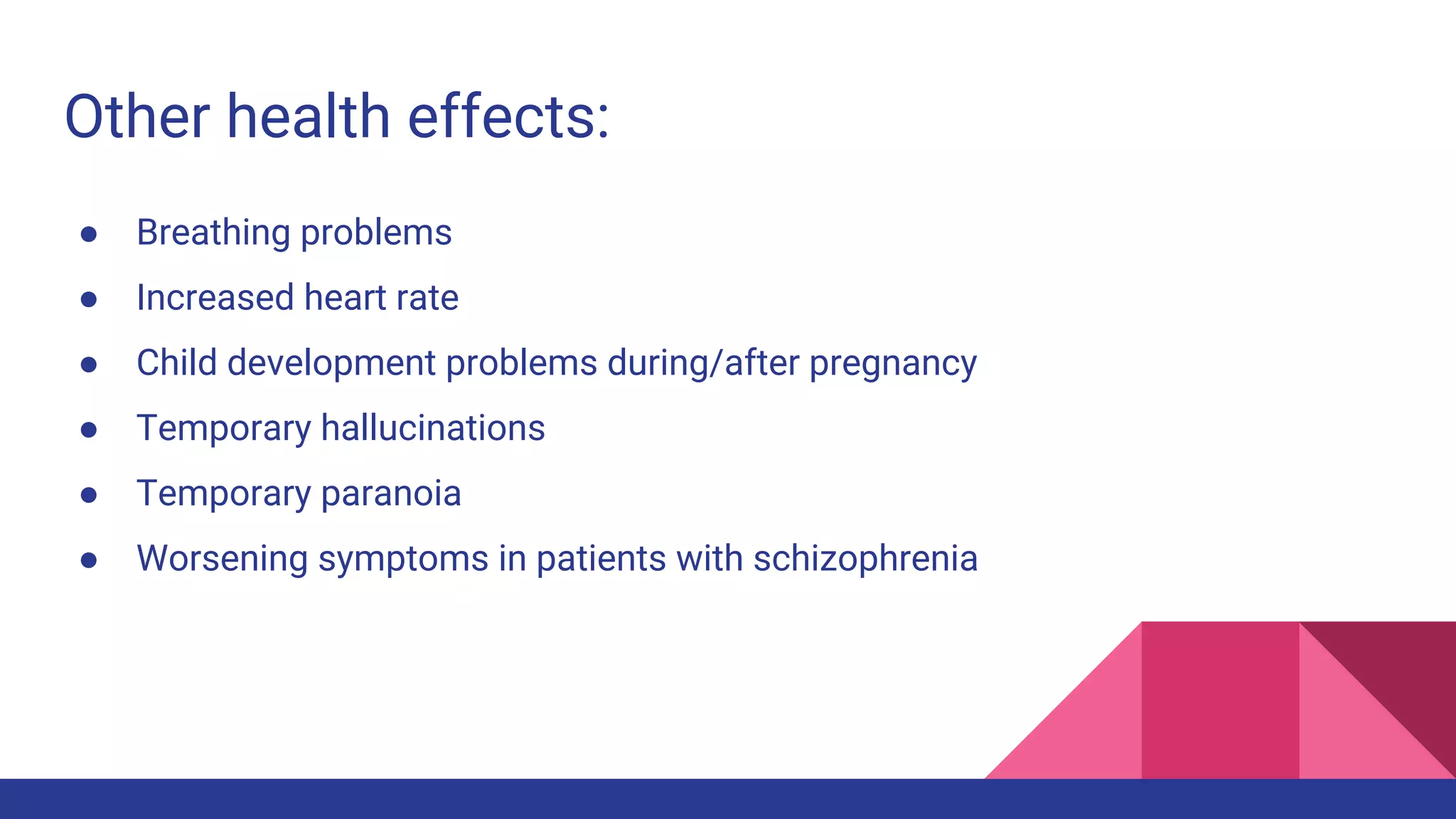 Other health effects:

● Breathing problems
● Increased heart rate
● Child development problems during/after pregnancy
● Temporary hallucinations
● Temporary paranoia
● Worsening symptoms in patients with schizophrenia